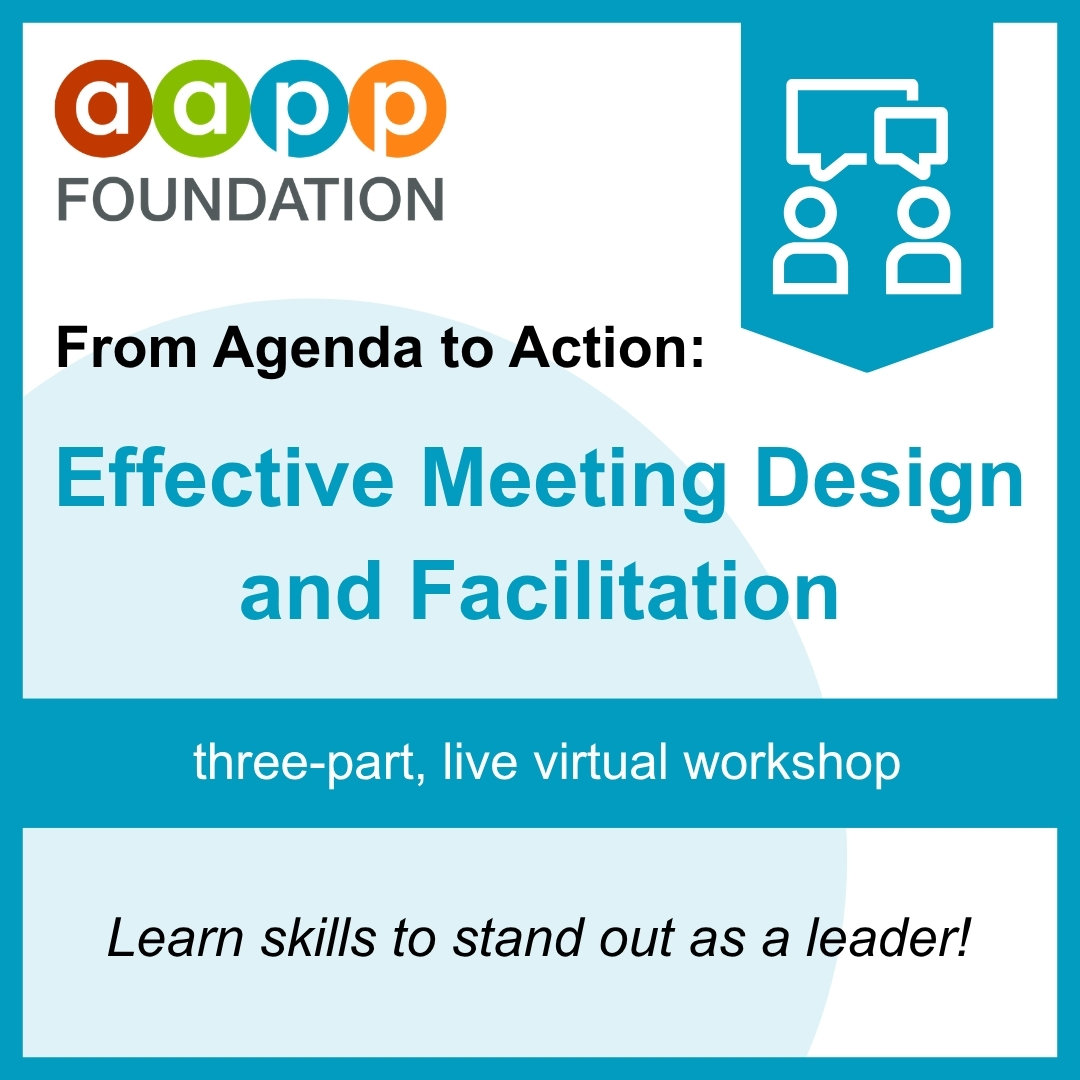 aapp
FOUNDATION

From Agenda to Action:

Effective Meeting Design and Facilitation

three-part, live virtual workshop

Learn skills to stand out as a leader!